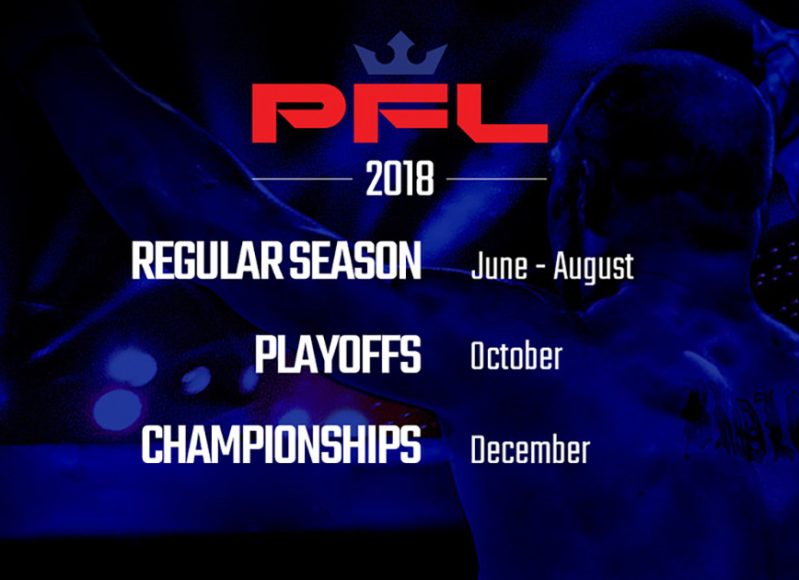 PFL

2018

REGULAR SEASON June - August

PLAYOFFS October

CHAMPIONSHIPS December